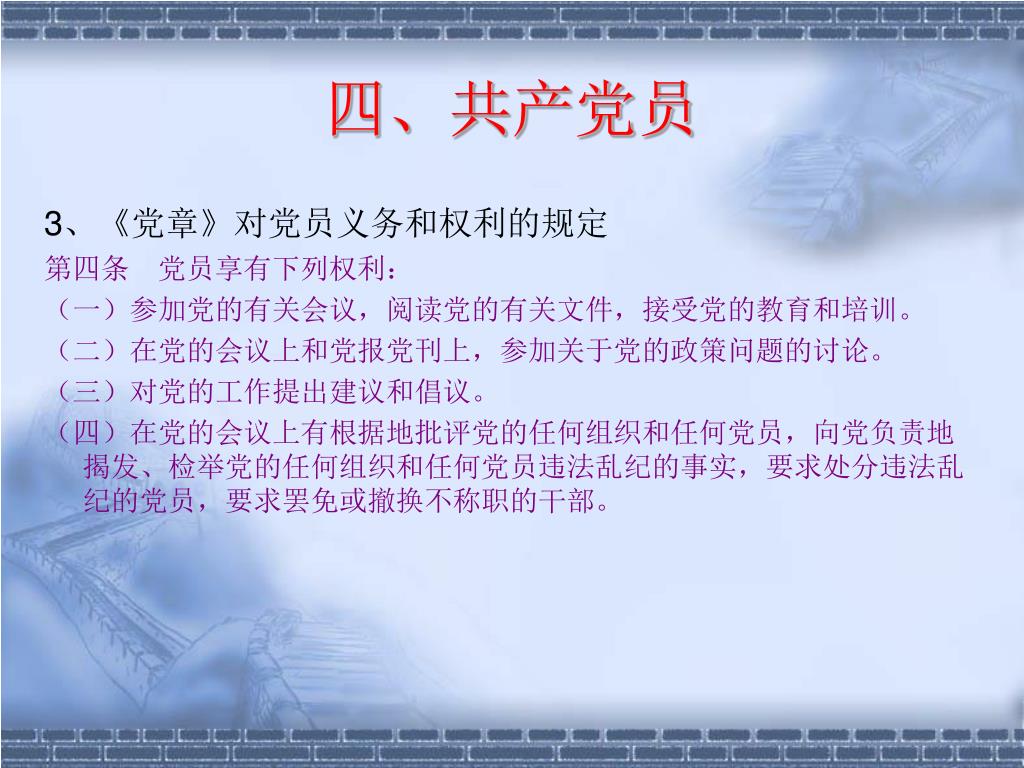 四、共产党员

3、《党章》对党员义务和权利的规定

第四条　党员享有下列权利：

（一）参加党的有关会议，阅读党的有关文件，接受党的教育和培训。

（二）在党的会议上和党报党刊上，参加关于党的政策问题的讨论。

（三）对党的工作提出建议和倡议。

（四）在党的会议上有根据地批评党的任何组织和任何党员，向党负责地揭发、检举党的任何组织和任何党员违法乱纪的事实，要求处分违法乱纪的党员，要求罢免或撤换不称职的干部。